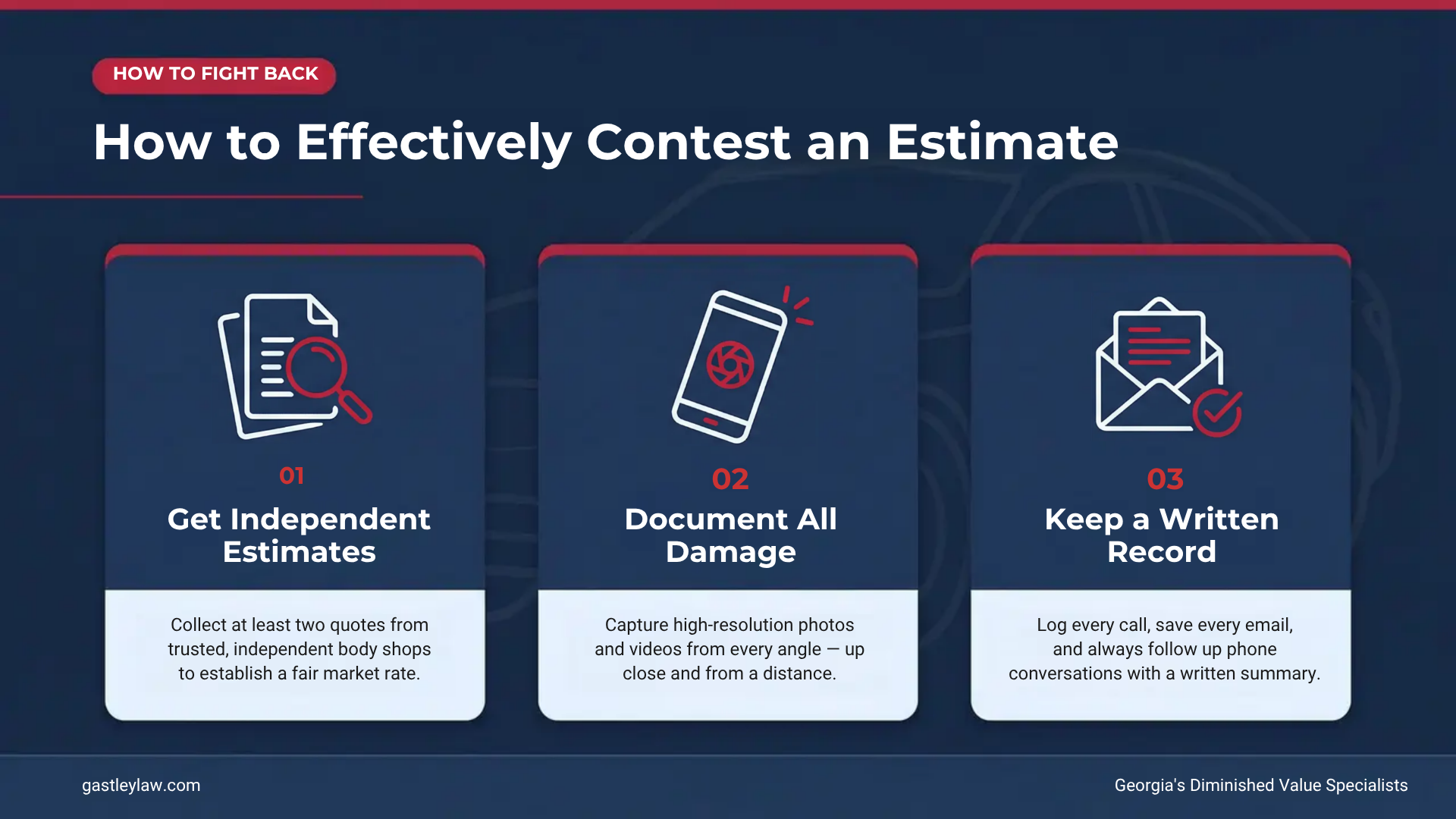 HOW TO FIGHT BACK

How to Effectively Contest an Estimate

01

Get Independent Estimates

Collect at least two quotes from trusted, independent body shops to establish a fair market rate.

02

Document All Damage

Capture high-resolution photos and videos from every angle — up close and from a distance.

03

Keep a Written Record

Log every call, save every email, and always follow up phone conversations with a written summary.

gastleylaw.com

Georgia's Diminished Value Specialists